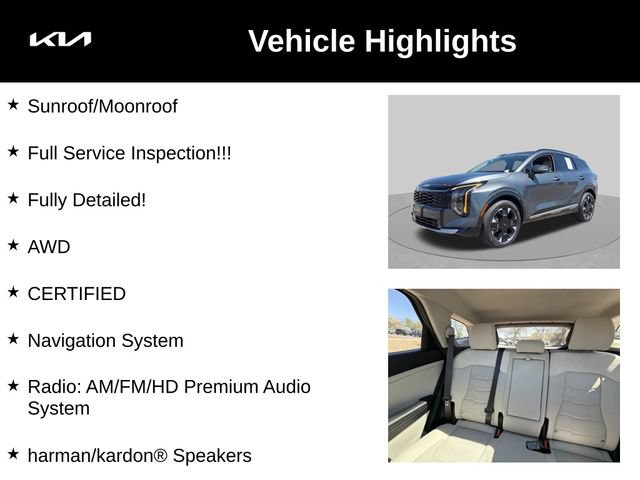 KIA

Vehicle Highlights

★ Sunroof/Moonroof

★ Full Service Inspection!!!

★ Fully Detailed!

★ AWD

★ CERTIFIED

★ Navigation System

★ Radio: AM/FM/HD Premium Audio System

★ harman/kardon® Speakers